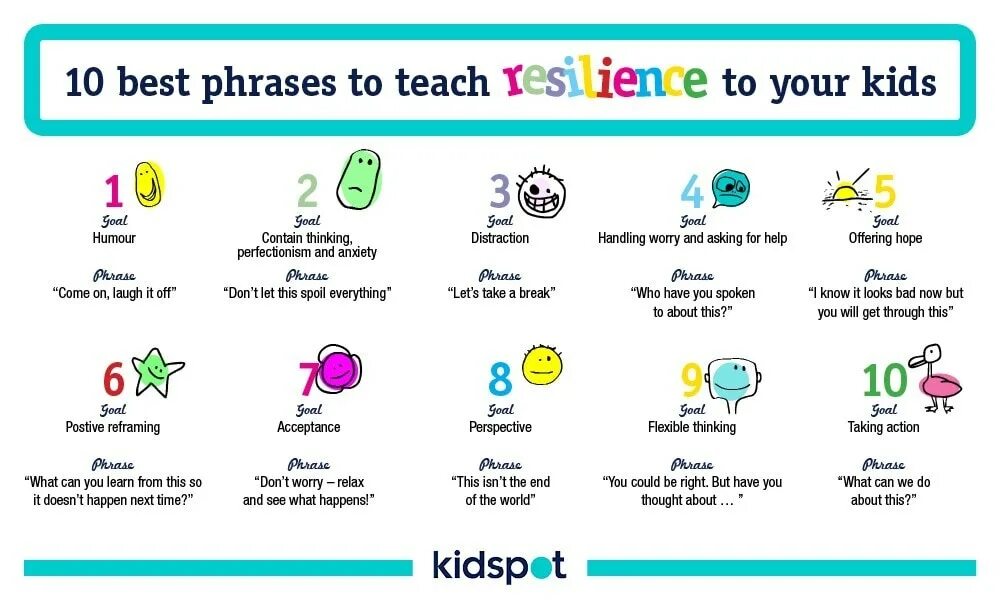 10 best phrases to teach resilience to your kids

1
Goal
Humour
Phrase
"Come on, laugh it off"

2
Goal
Contain thinking, perfectionism and anxiety
Phrase
"Don't let this spoil everything"

3
Goal
Distraction
Phrase
"Let's take a break"

4
Goal
Handling worry and asking for help
Phrase
"Who have you spoken to about this?"

5
Goal
Offering hope
Phrase
"I know it looks bad now but you will get through this"

6
Goal
Postive reframing
Phrase
"What can you learn from this so it doesn't happen next time?"

7
Goal
Acceptance
Phrase
"Don't worry – relax and see what happens!"

8
Goal
Perspective
Phrase
"This isn't the end of the world"

9
Goal
Flexible thinking
Phrase
"You could be right. But have you thought about … "

10
Goal
Taking action
Phrase
"What can we do about this?"

kidspot